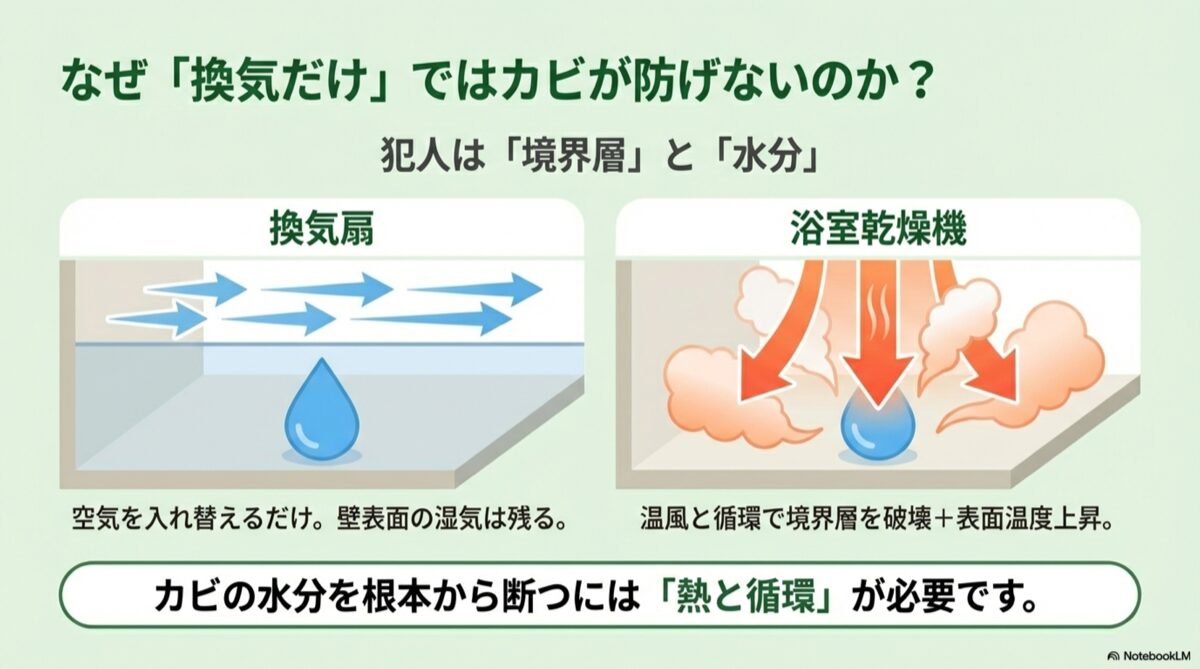 なぜ「換気だけ」ではカビが防げないのか？

犯人は「境界層」と「水分」

換気扇

空気を入れ替えるだけ。壁表面の湿気は残る。

浴室乾燥機

温風と循環で境界層を破壊＋表面温度上昇。

カビの水分を根本から断つには「熱と循環」が必要です。

NotebookLM